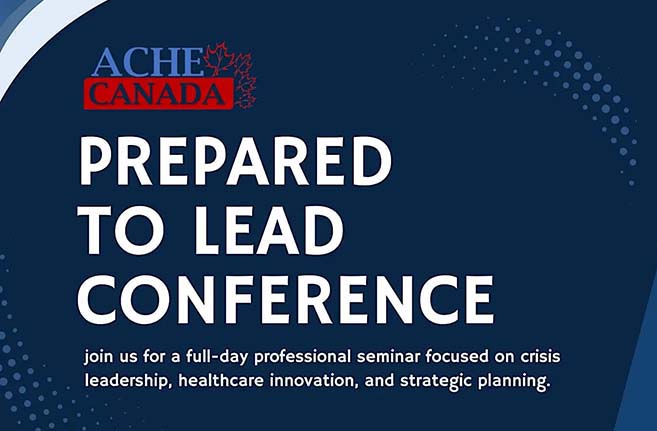 ACHE
CANADA

PREPARED TO LEAD CONFERENCE

join us for a full-day professional seminar focused on crisis leadership, healthcare innovation, and strategic planning.